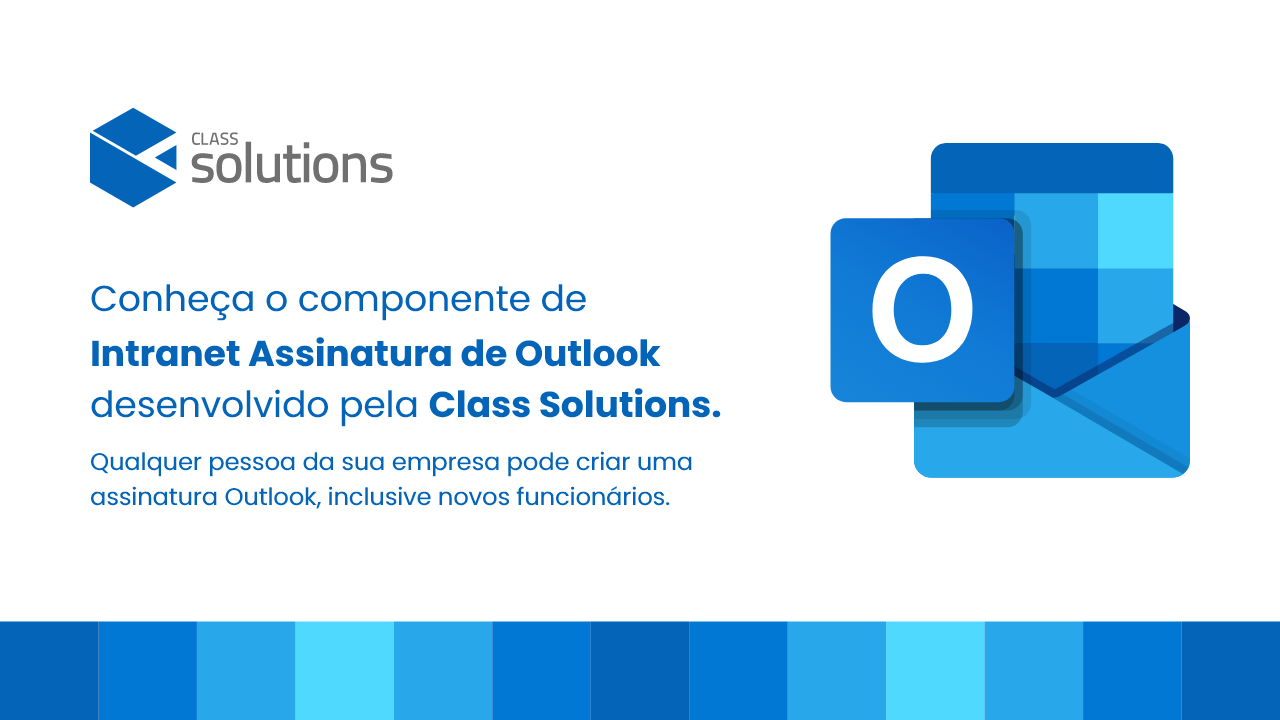 CLASS
solutions

Conheça o componente de
Intranet Assinatura de Outlook
desenvolvido pela Class Solutions.

Qualquer pessoa da sua empresa pode criar uma assinatura Outlook, inclusive novos funcionários.

O